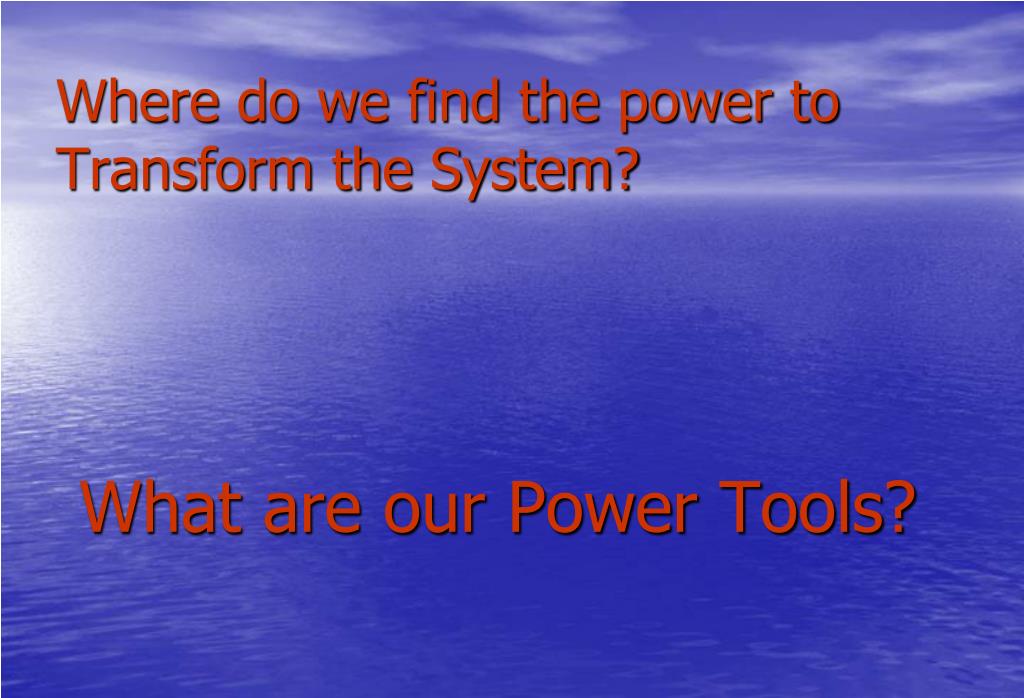 Where do we find the power to Transform the System?

What are our Power Tools?